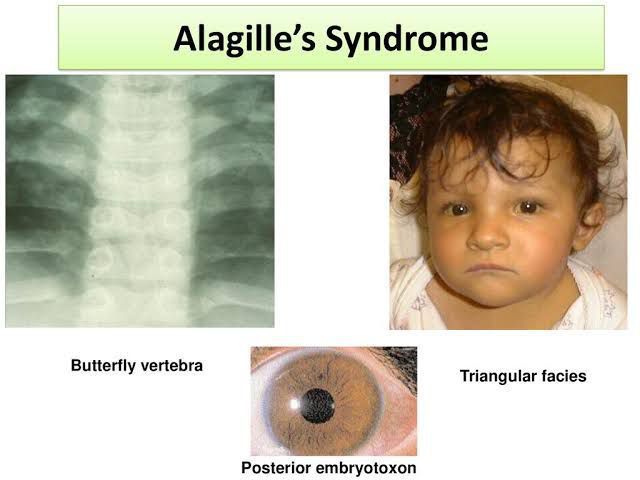 Alagille's Syndrome

Butterfly vertebra

Triangular facies

Posterior embryotoxon